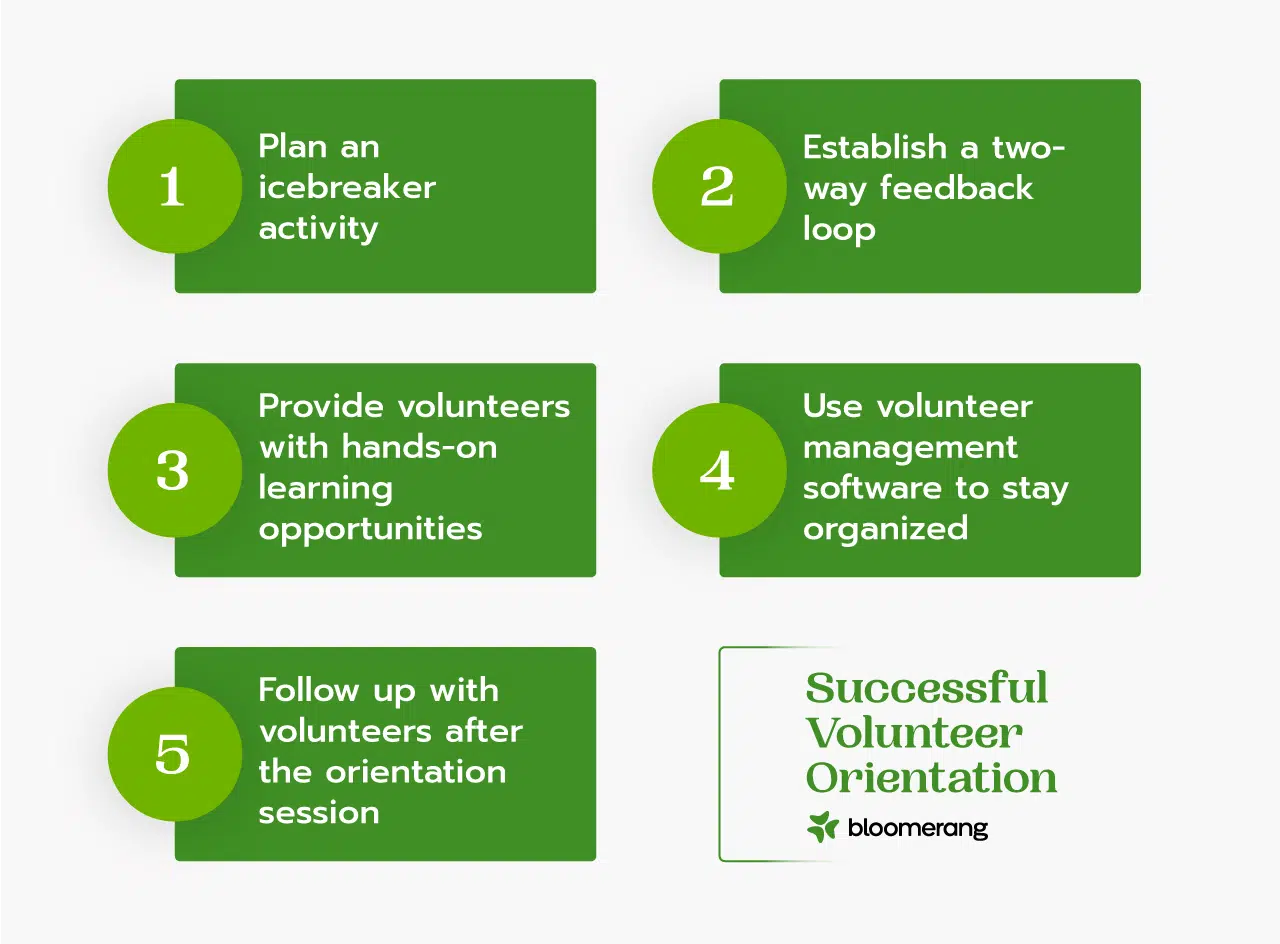 1 Plan an icebreaker activity

2 Establish a two-way feedback loop

3 Provide volunteers with hands-on learning opportunities

4 Use volunteer management software to stay organized

5 Follow up with volunteers after the orientation session

Successful Volunteer Orientation

bloomerang